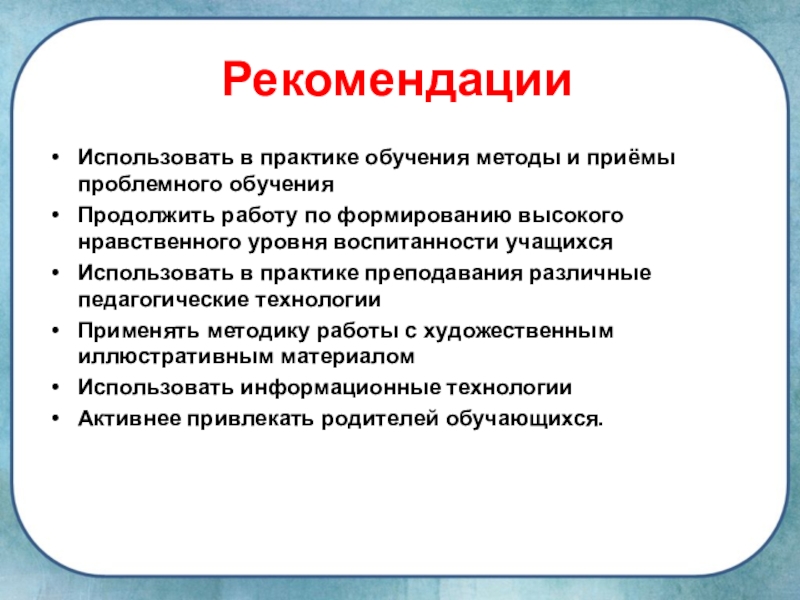 Рекомендации

• Использовать в практике обучения методы и приёмы проблемного обучения
• Продолжить работу по формированию высокого нравственного уровня воспитанности учащихся
• Использовать в практике преподавания различные педагогические технологии
• Применять методику работы с художественным иллюстративным материалом
• Использовать информационные технологии
• Активнее привлекать родителей обучающихся.